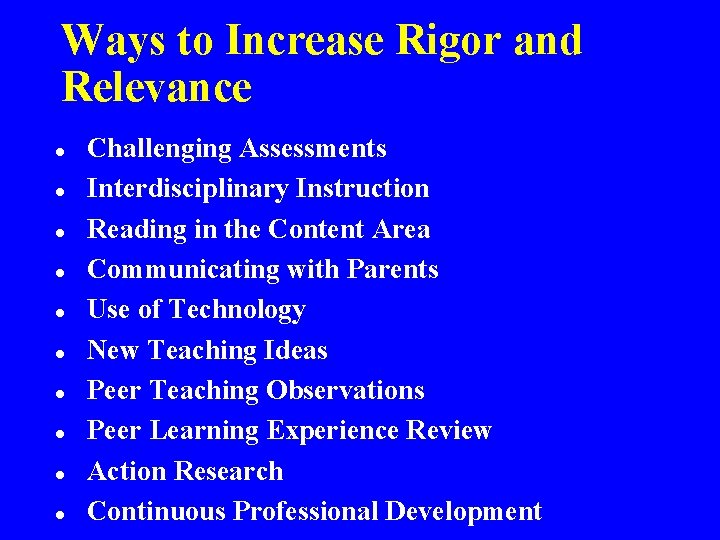 Ways to Increase Rigor and Relevance

• Challenging Assessments
• Interdisciplinary Instruction
• Reading in the Content Area
• Communicating with Parents
• Use of Technology
• New Teaching Ideas
• Peer Teaching Observations
• Peer Learning Experience Review
• Action Research
• Continuous Professional Development